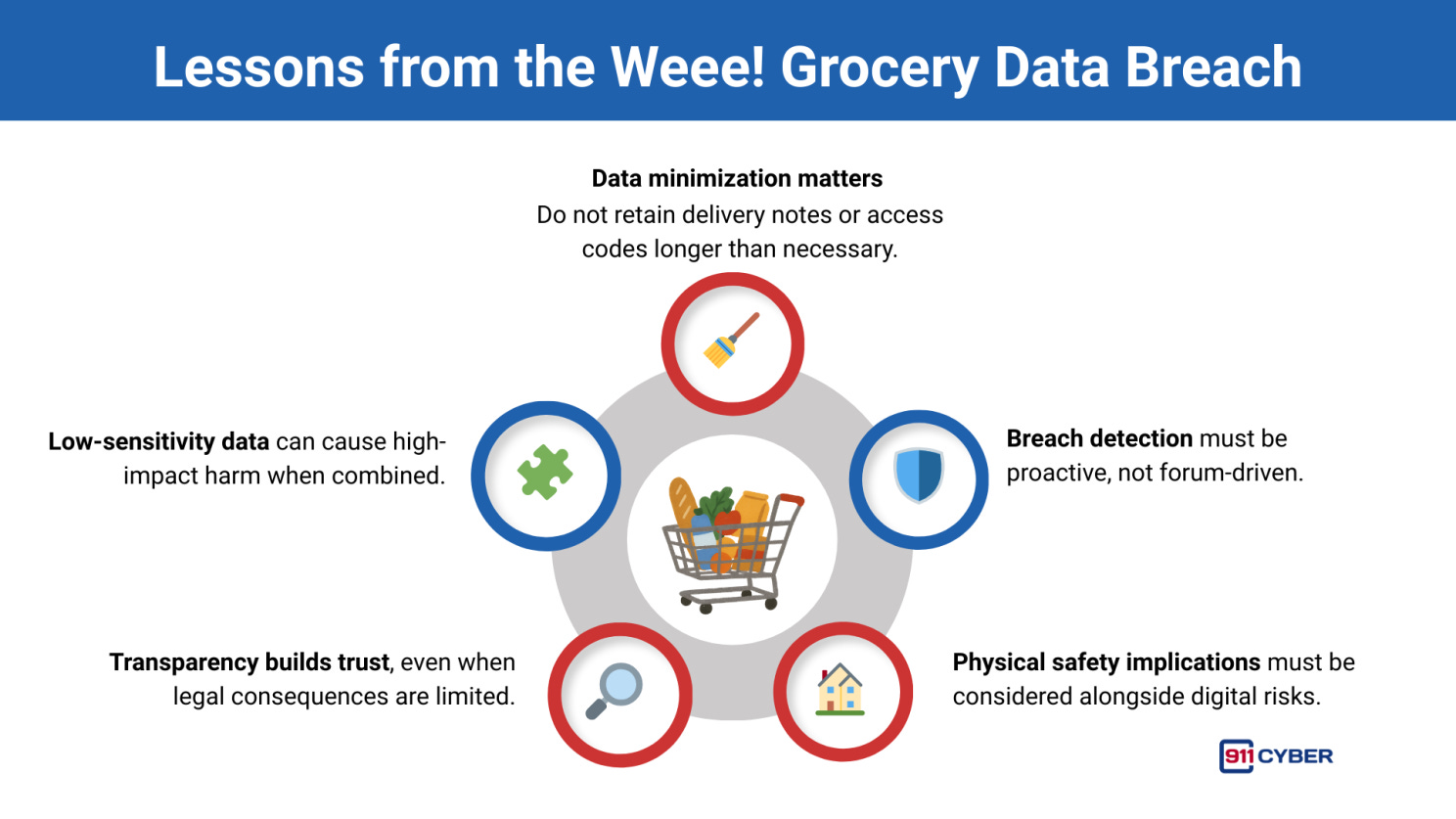 Lessons from the Weee! Grocery Data Breach

Data minimization matters
Do not retain delivery notes or access codes longer than necessary.

Low-sensitivity data can cause high-impact harm when combined.

Breach detection must be proactive, not forum-driven.

Transparency builds trust, even when legal consequences are limited.

Physical safety implications must be considered alongside digital risks.

911 CYBER